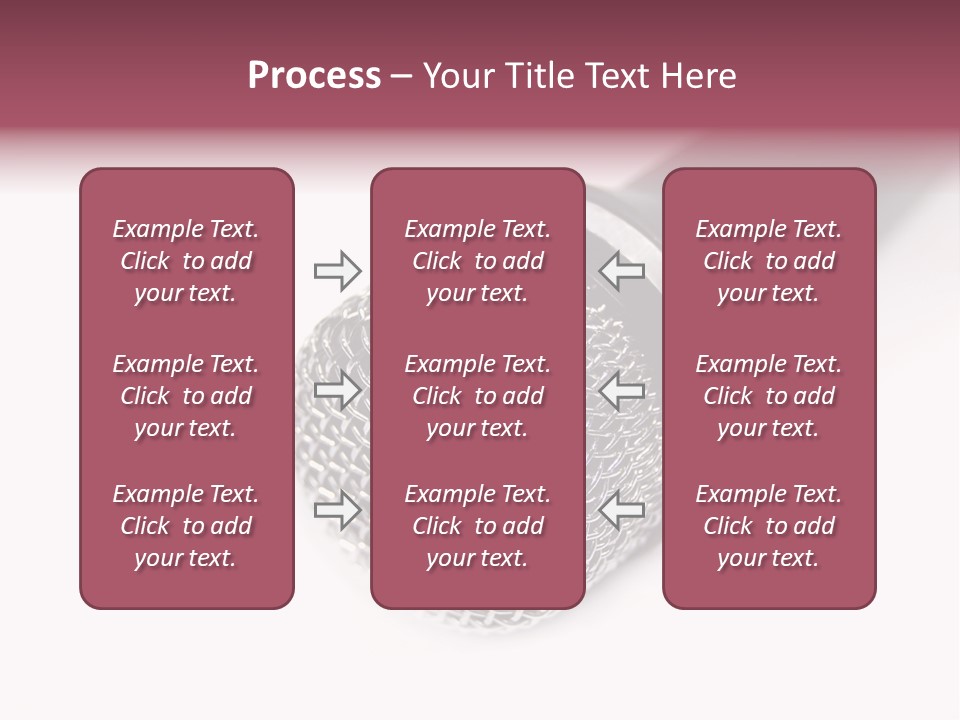 Process – Your Title Text Here

Example Text. Click to add your text.

Example Text. Click to add your text.

Example Text. Click to add your text.

Example Text. Click to add your text.

Example Text. Click to add your text.

Example Text. Click to add your text.

Example Text. Click to add your text.

Example Text. Click to add your text.

Example Text. Click to add your text.